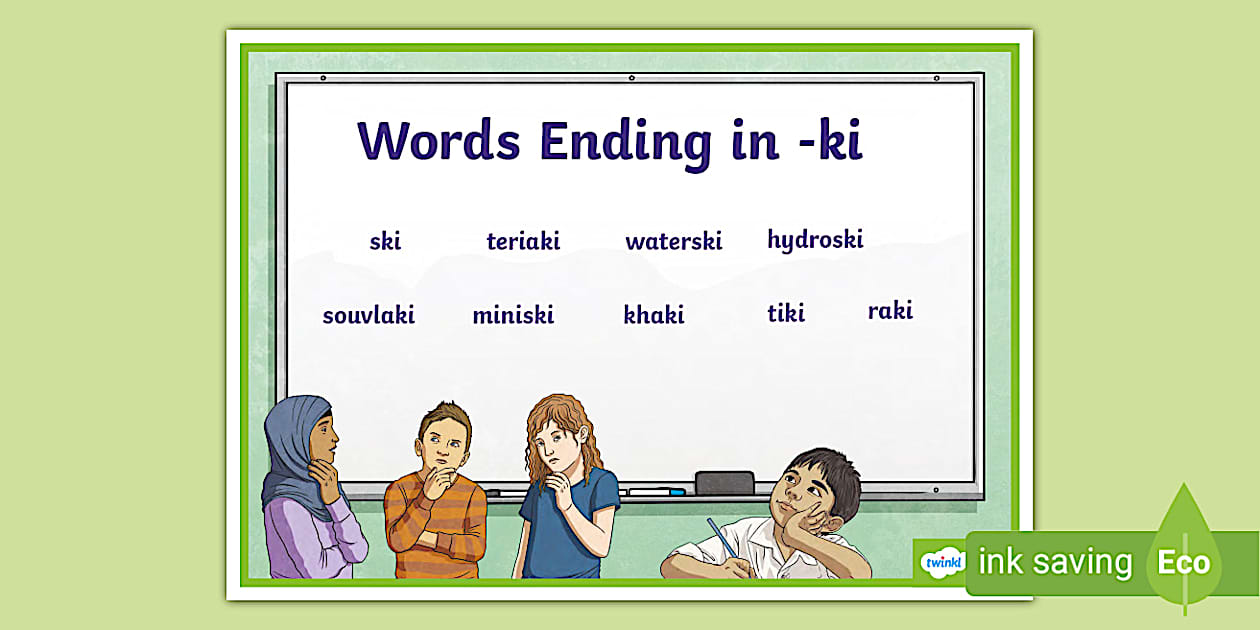 Words Ending in -ki

ski teriaki waterski hydroski

souvlaki miniski khaki tiki raki

twinkl ink saving Eco